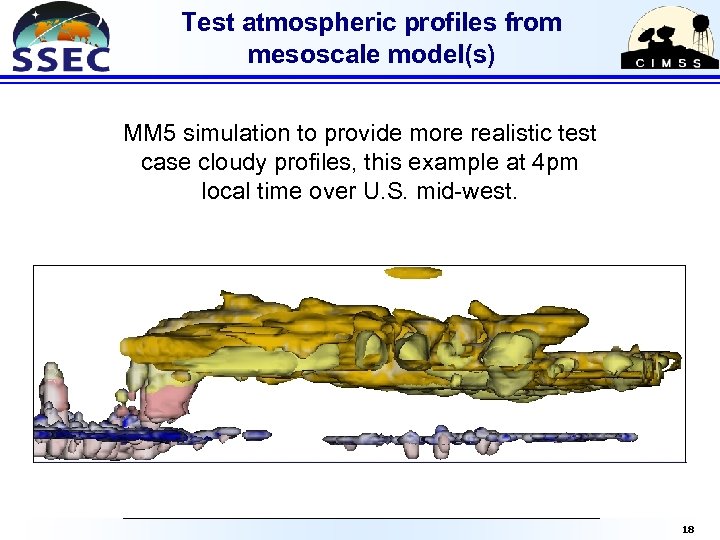 SSEC

Test atmospheric profiles from mesoscale model(s)

CIMSS

MM5 simulation to provide more realistic test case cloudy profiles, this example at 4pm local time over U.S. mid-west.

18